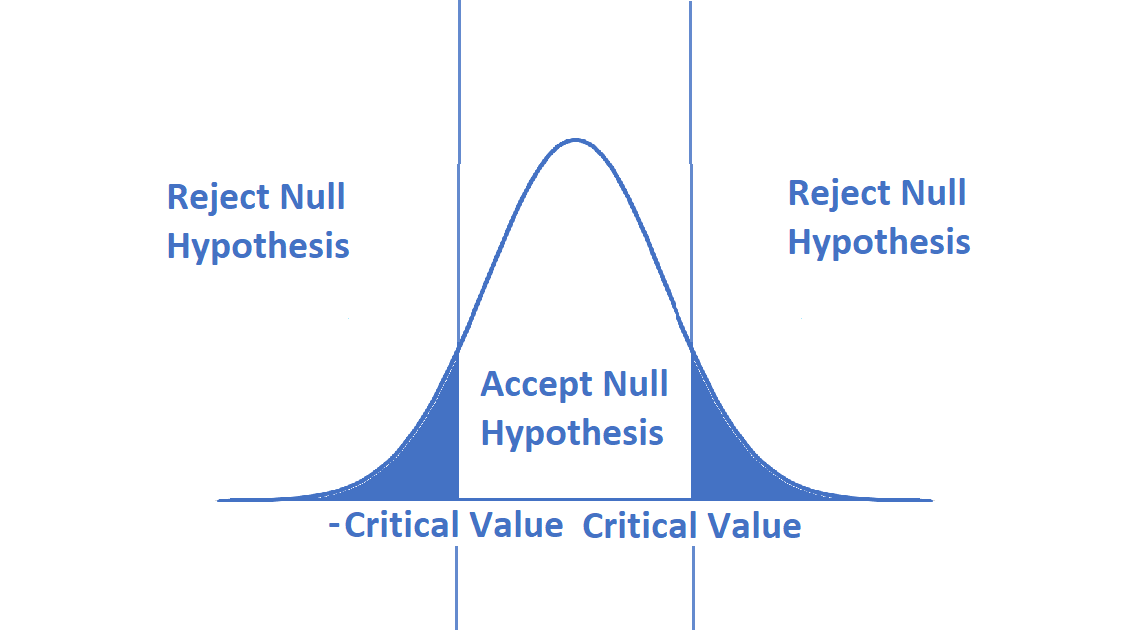 Reject Null Hypothesis

Reject Null Hypothesis

Accept Null Hypothesis

-Critical Value Critical Value